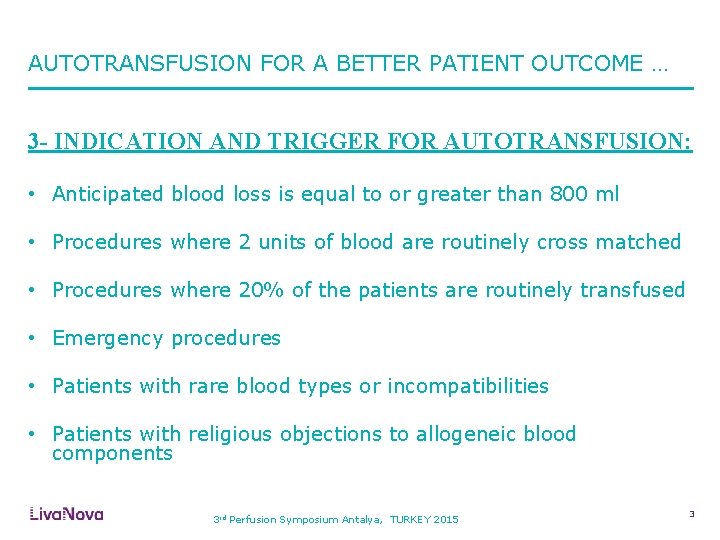 AUTOTRANSFUSION FOR A BETTER PATIENT OUTCOME …

3- INDICATION AND TRIGGER FOR AUTOTRANSFUSION:

• Anticipated blood loss is equal to or greater than 800 ml

• Procedures where 2 units of blood are routinely cross matched

• Procedures where 20% of the patients are routinely transfused

• Emergency procedures

• Patients with rare blood types or incompatibilities

• Patients with religious objections to allogeneic blood components

LivaNova

3rd Perfusion Symposium Antalya, TURKEY 2015

3